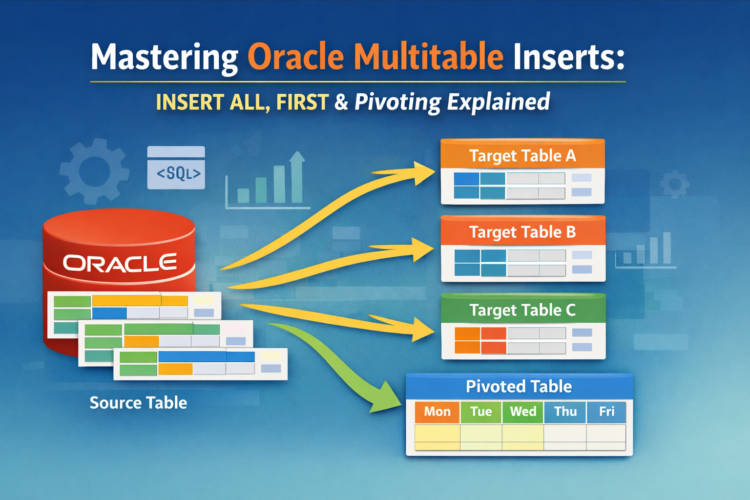 Mastering Oracle Multitable Inserts:

INSERT ALL, FIRST & Pivoting Explained

<SQL>

ORACLE

Source Table

Target Table A

Target Table B

Target Table C

Pivoted Table

| Mon | Tue | Wed | Thu | Fri |
|---|---|---|---|---|
| | | | | |